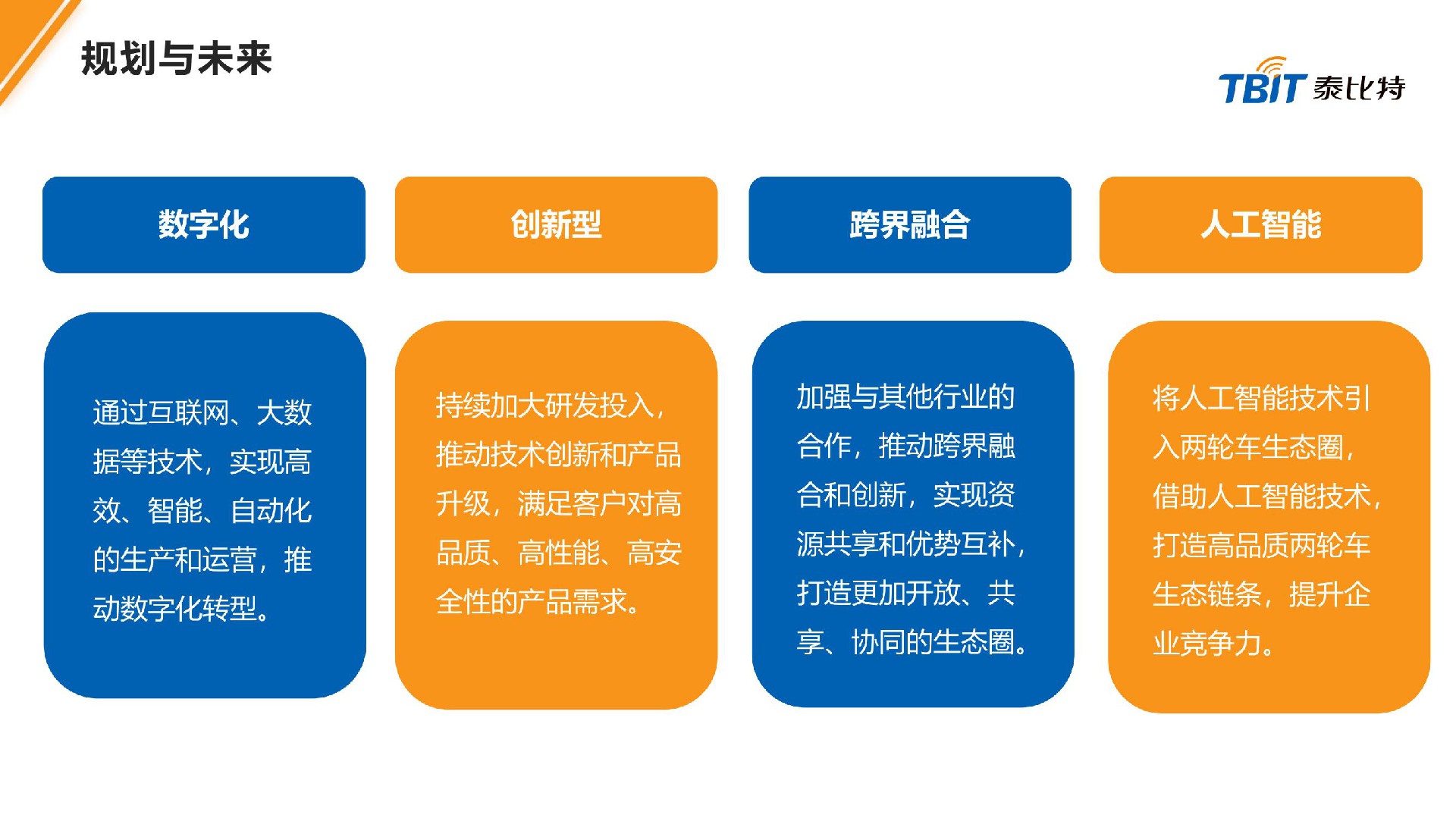 规划与未来

TBIT 泰比特

数字化

通过互联网、大数据等技术，实现高效、智能、自动化的生产和运营，推动数字化转型。

创新型

持续加大研发投入，推动技术创新和产品升级，满足客户对高品质、高性能、高安全性的产品需求。

跨界融合

加强与其他行业的合作，推动跨界融合和创新，实现资源共享和优势互补，打造更加开放、共享、协同的生态圈。

人工智能

将人工智能技术引入两轮车生态圈，借助人工智能技术，打造高品质两轮车生态链条，提升企业竞争力。